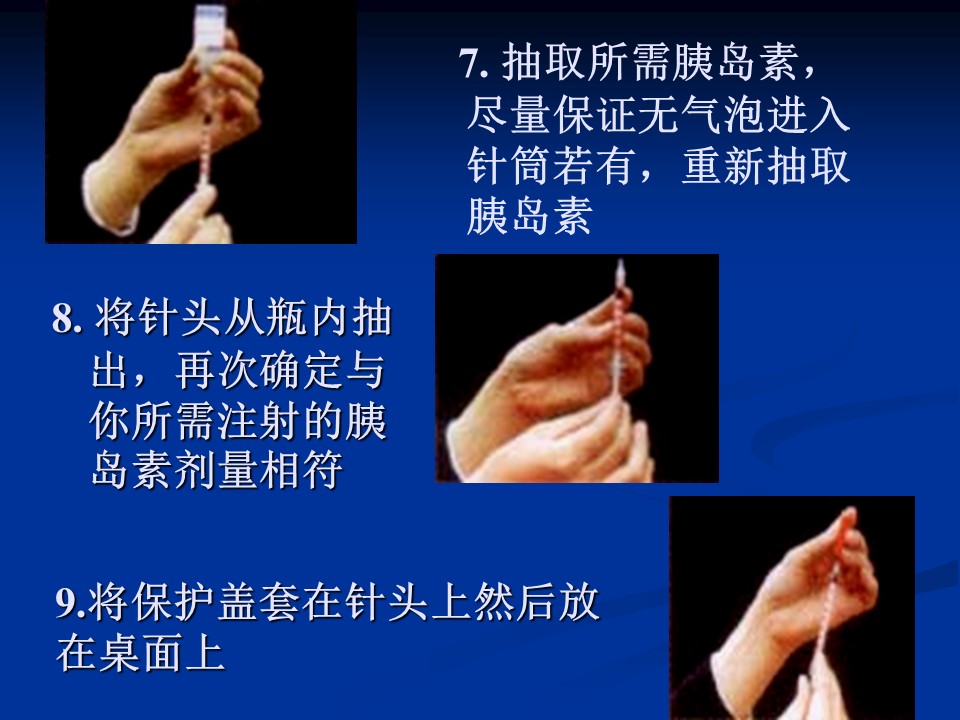 7. 抽取所需胰岛素，尽量保证无气泡进入针筒若有，重新抽取胰岛素

8. 将针头从瓶内抽出，再次确定与你所需注射的胰岛素剂量相符

9.将保护盖套在针头上然后放在桌面上